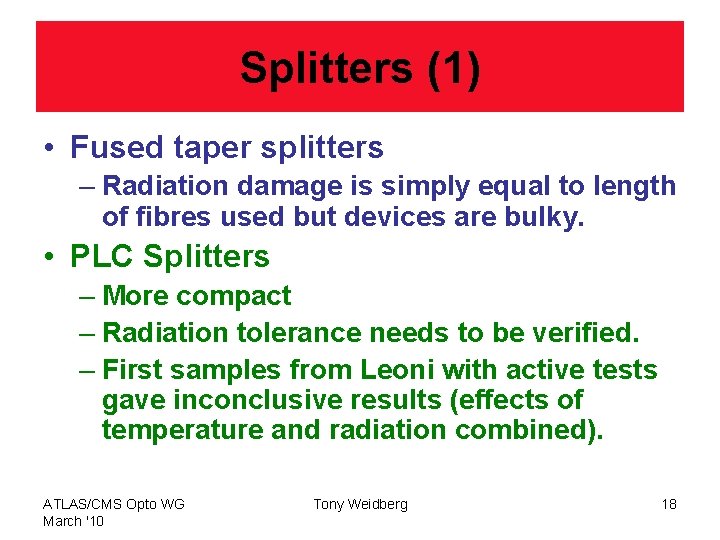 Splitters (1)

• Fused taper splitters
– Radiation damage is simply equal to length of fibres used but devices are bulky.

• PLC Splitters
– More compact
– Radiation tolerance needs to be verified.
– First samples from Leoni with active tests gave inconclusive results (effects of temperature and radiation combined).

ATLAS/CMS Opto WG
March '10

Tony Weidberg

18